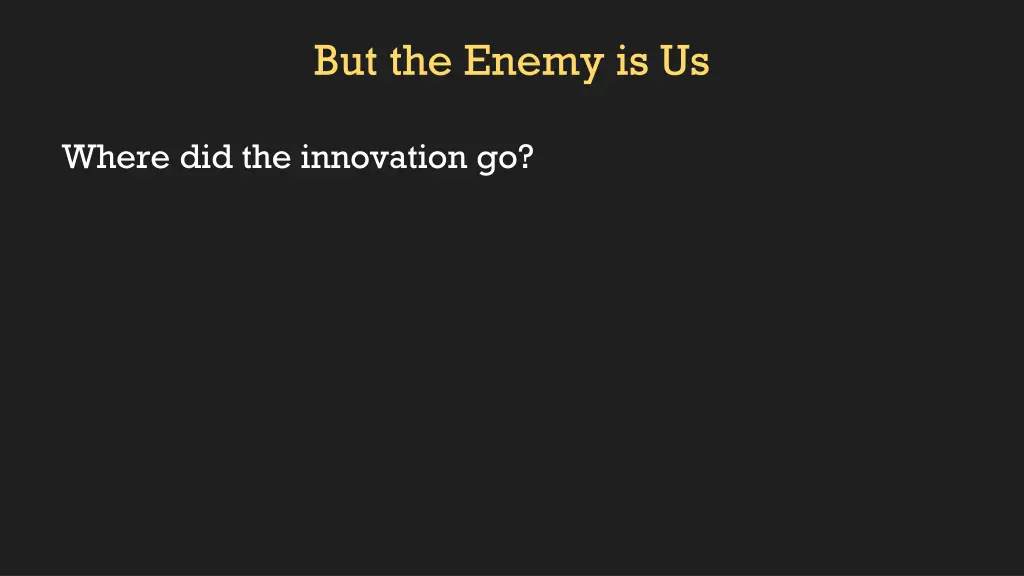 But the Enemy is Us

Where did the innovation go?